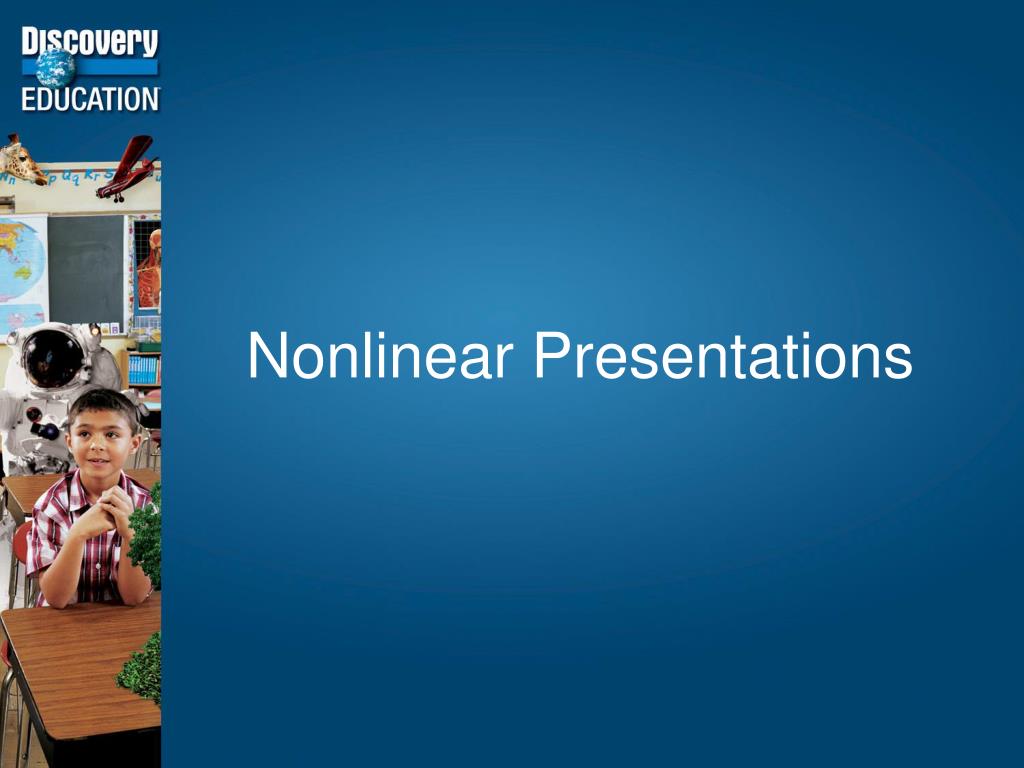 Discovery EDUCATION

Nonlinear Presentations